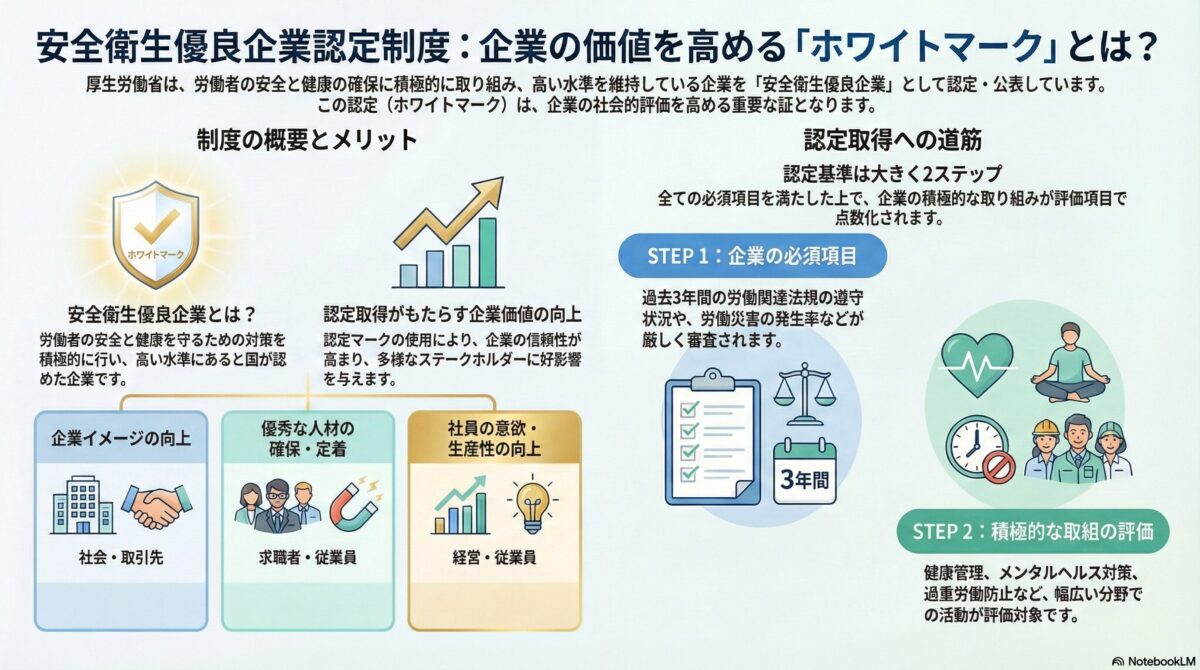 安全衛生優良企業認定制度：企業の価値を高める「ホワイトマーク」とは？

厚生労働省は、労働者の安全と健康の確保に積極的に取り組み、高い水準を維持している企業を「安全衛生優良企業」として認定・公表しています。この認定（ホワイトマーク）は、企業の社会的評価を高める重要な証となります。

制度の概要とメリット

ホワイトマーク

安全衛生優良企業とは？

労働者の安全と健康を守るための対策を積極的に行い、高い水準にあると国が認めた企業です。

認定取得がもたらす企業価値の向上

認定マークの使用により、企業の信頼性が高まり、多様なステークホルダーに好影響を与えます。

企業イメージの向上

社会・取引先

優秀な人材の確保・定着

求職者・従業員

社員の意欲・生産性の向上

経営・従業員

認定取得への道筋

認定基準は大きく2ステップ

全ての必須項目を満たした上で、企業の積極的な取り組みが評価項目で点数化されます。

STEP 1：企業の必須項目

過去3年間の労働関連法規の遵守状況や、労働災害の発生率などが厳しく審査されます。

3年間

STEP 2：積極的な取組の評価

健康管理、メンタルヘルス対策、過重労働防止など、幅広い分野での活動が評価対象です。

NotebookLM